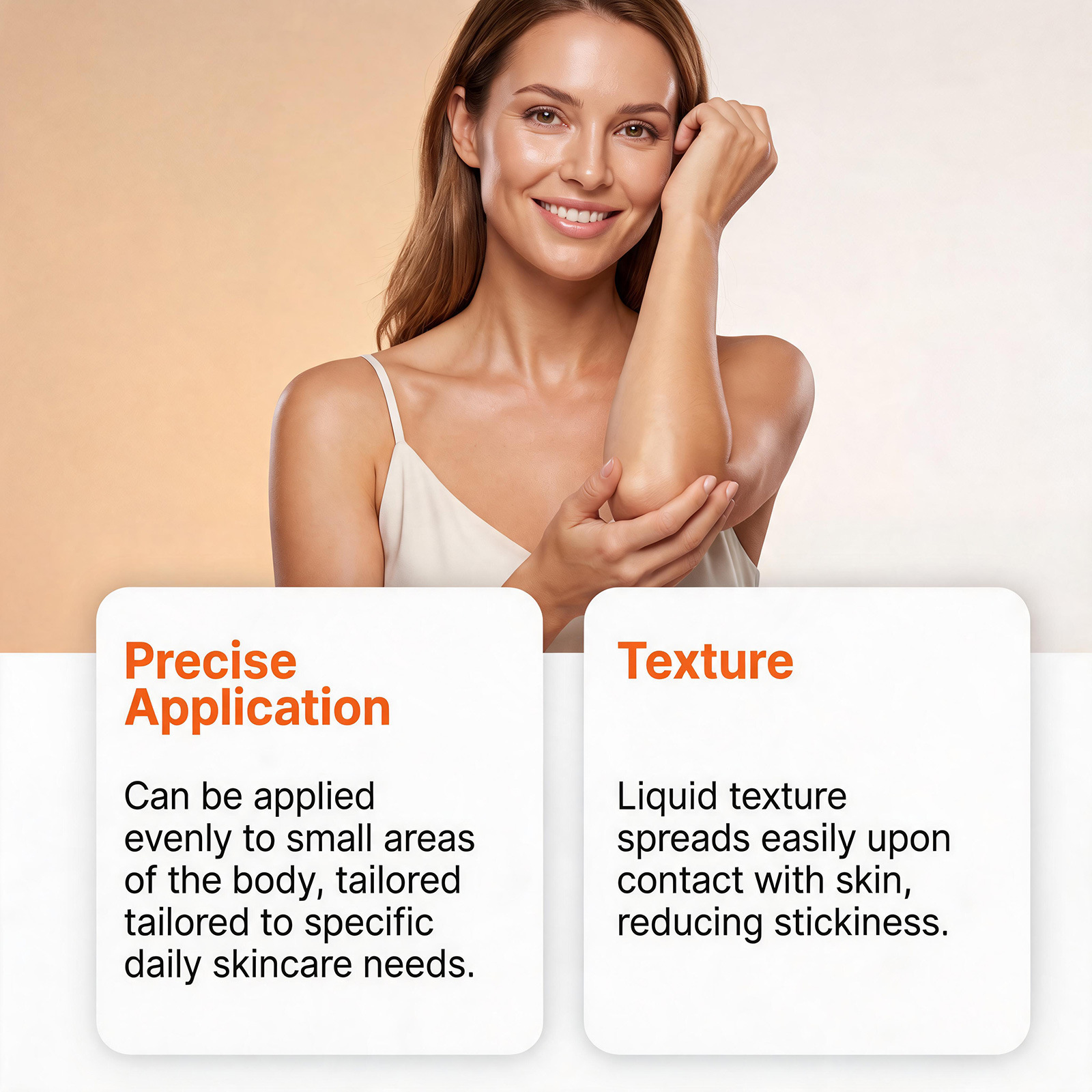 Precise Application

Can be applied evenly to small areas of the body, tailored tailored to specific daily skincare needs.

Texture

Liquid texture spreads easily upon contact with skin, reducing stickiness.